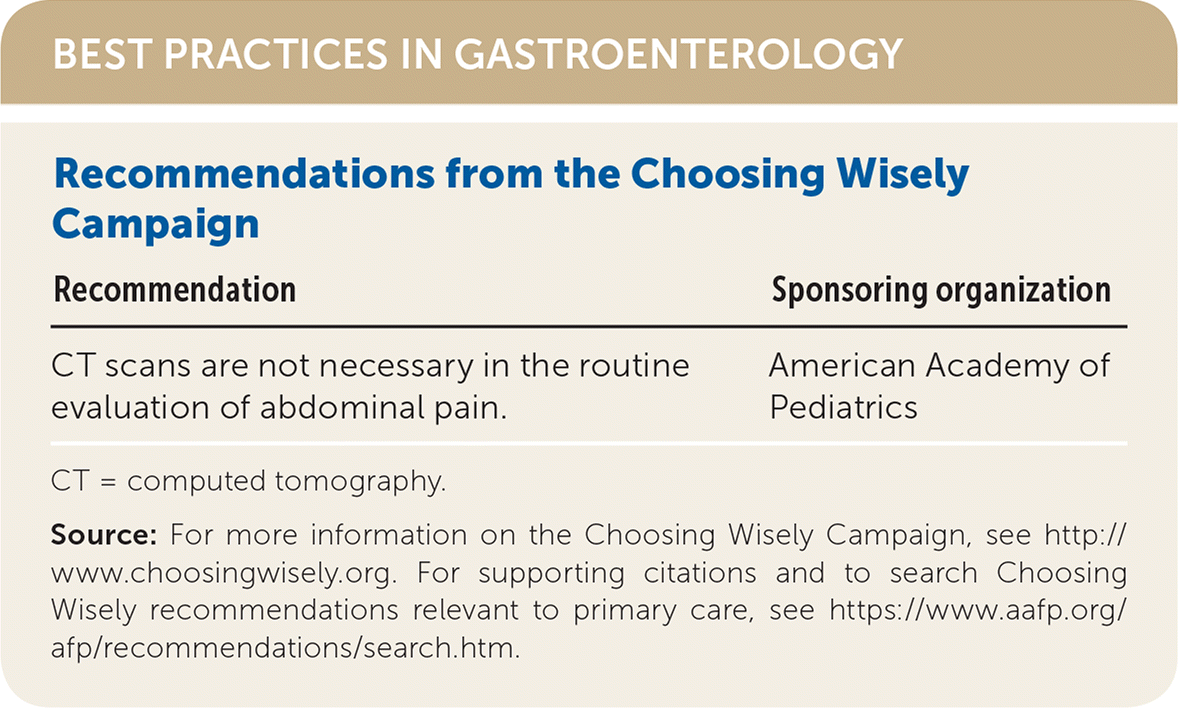 BEST PRACTICES IN GASTROENTEROLOGY

Recommendations from the Choosing Wisely Campaign

| Recommendation | Sponsoring organization |
|---|---|
| CT scans are not necessary in the routine evaluation of abdominal pain. | American Academy of Pediatrics |

CT = computed tomography.

Source: For more information on the Choosing Wisely Campaign, see http://www.choosingwisely.org. For supporting citations and to search Choosing Wisely recommendations relevant to primary care, see https://www.aafp.org/afp/recommendations/search.htm.